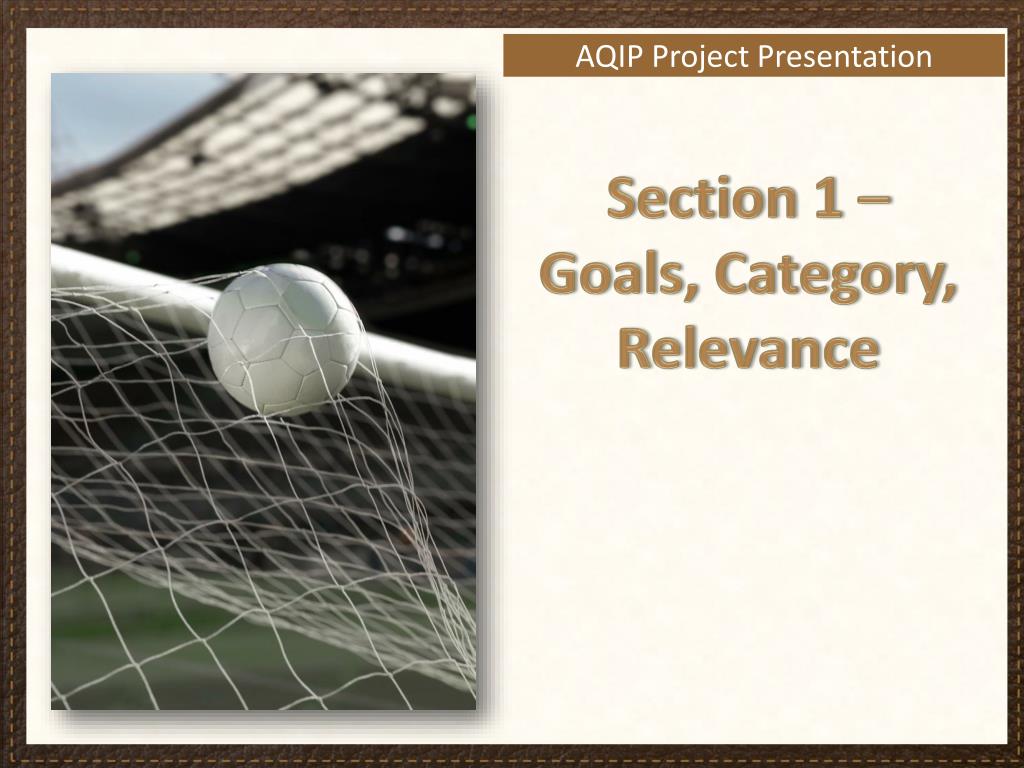 AQIP Project Presentation

Section 1 – Goals, Category, Relevance